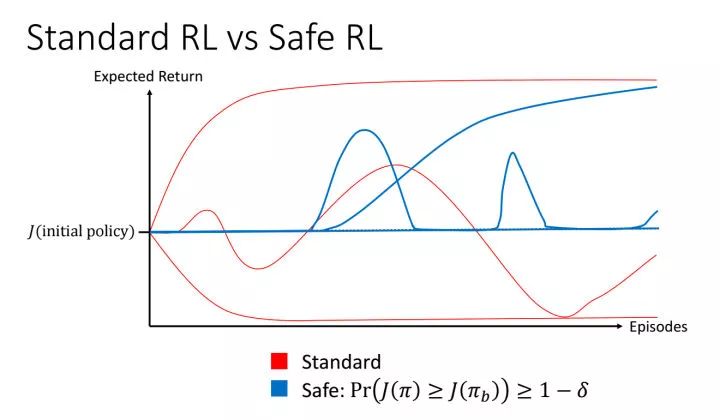 Standard RL vs Safe RL

Expected Return

$J(\text{initial policy})$

Episodes

Standard

Safe: $\Pr\left(J(\pi) \geq J(\pi_b)\right) \geq 1 - \delta$